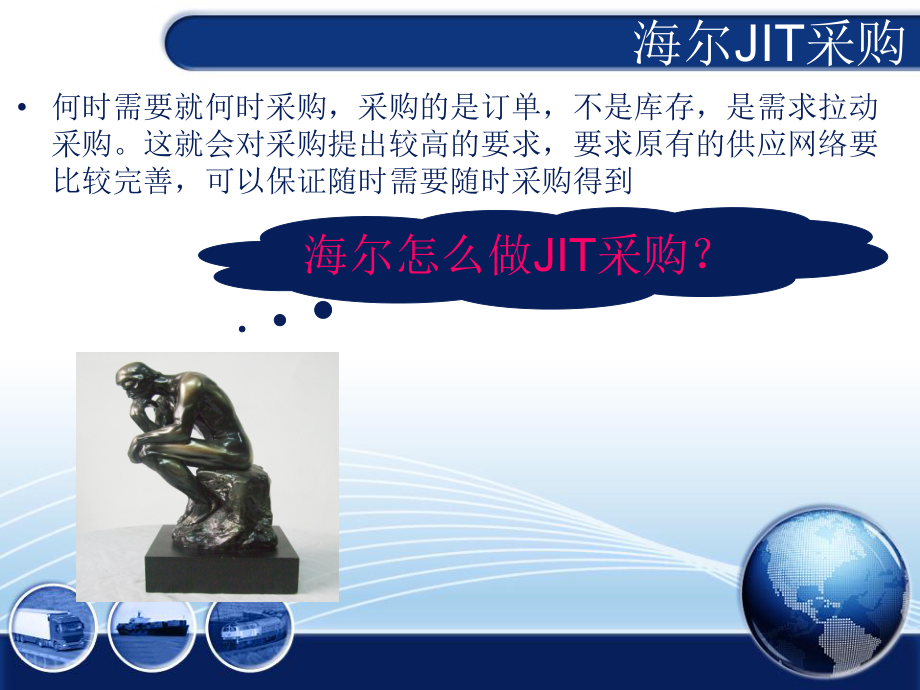 海尔JIT采购

• 何时需要就何时采购，采购的是订单，不是库存，是需求拉动采购。这就会对采购提出较高的要求，要求原有的供应网络要比较完善，可以保证随时需要随时采购得到

海尔怎么做JIT采购？